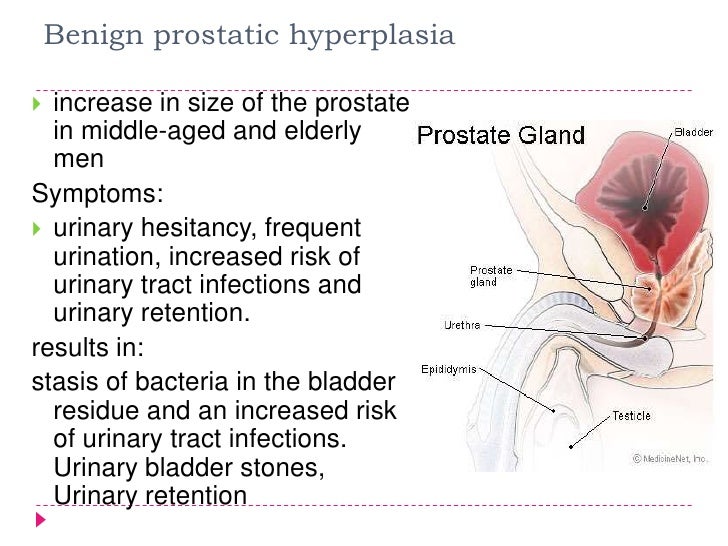 Benign prostatic hyperplasia

increase in size of the prostate in middle-aged and elderly men

Symptoms:

urinary hesitancy, frequent urination, increased risk of urinary tract infections and urinary retention.

results in:

stasis of bacteria in the bladder residue and an increased risk of urinary tract infections. Urinary bladder stones, Urinary retention

Prostate Gland

Bladder

Prostate gland

Urethra

Epididymis

Testicle

© MedicineNet, Inc.